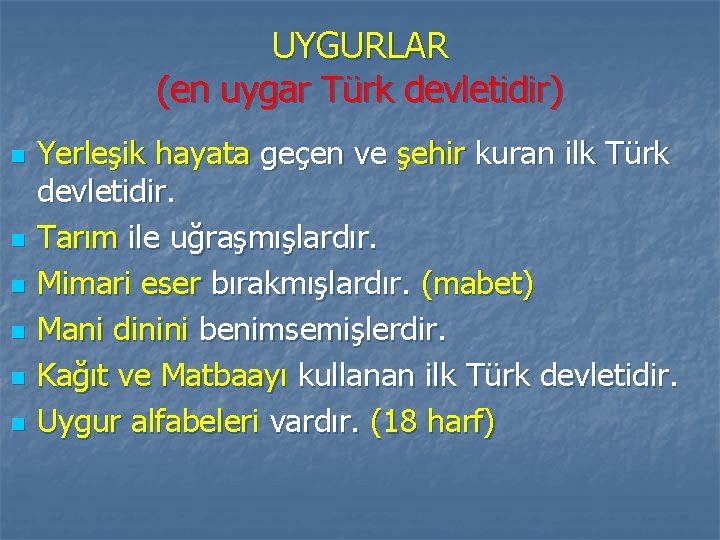 UYGURLAR
(en uygar Türk devletidir)

- Yerleşik hayata geçen ve şehir kuran ilk Türk devletidir.
- Tarım ile uğraşmışlardır.
- Mimari eser bırakmışlardır. (mabet)
- Mani dinini benimsemişlerdir.
- Kağıt ve Matbaayı kullanan ilk Türk devletidir.
- Uygur alfabeleri vardır. (18 harf)